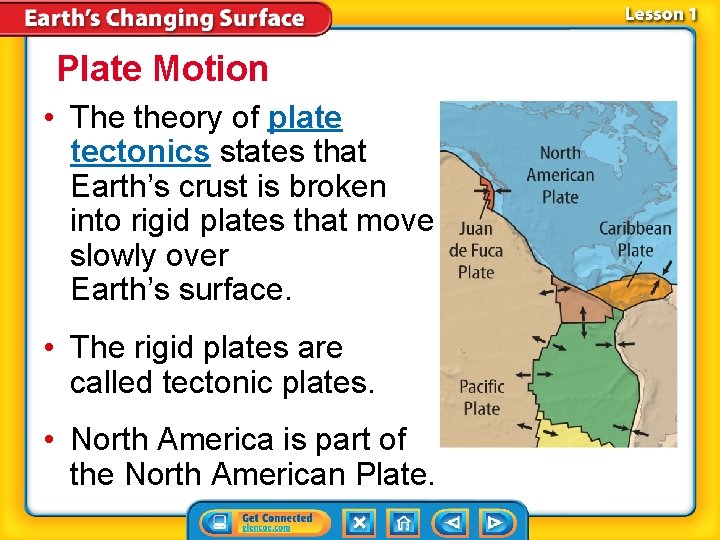 Earth's Changing Surface

Lesson 1

Plate Motion

• The theory of plate tectonics states that Earth's crust is broken into rigid plates that move slowly over Earth's surface.

• The rigid plates are called tectonic plates.

• North America is part of the North American Plate.

North American Plate

Juan de Fuca Plate

Caribbean Plate

Pacific Plate

Get Connected
glencoe.com